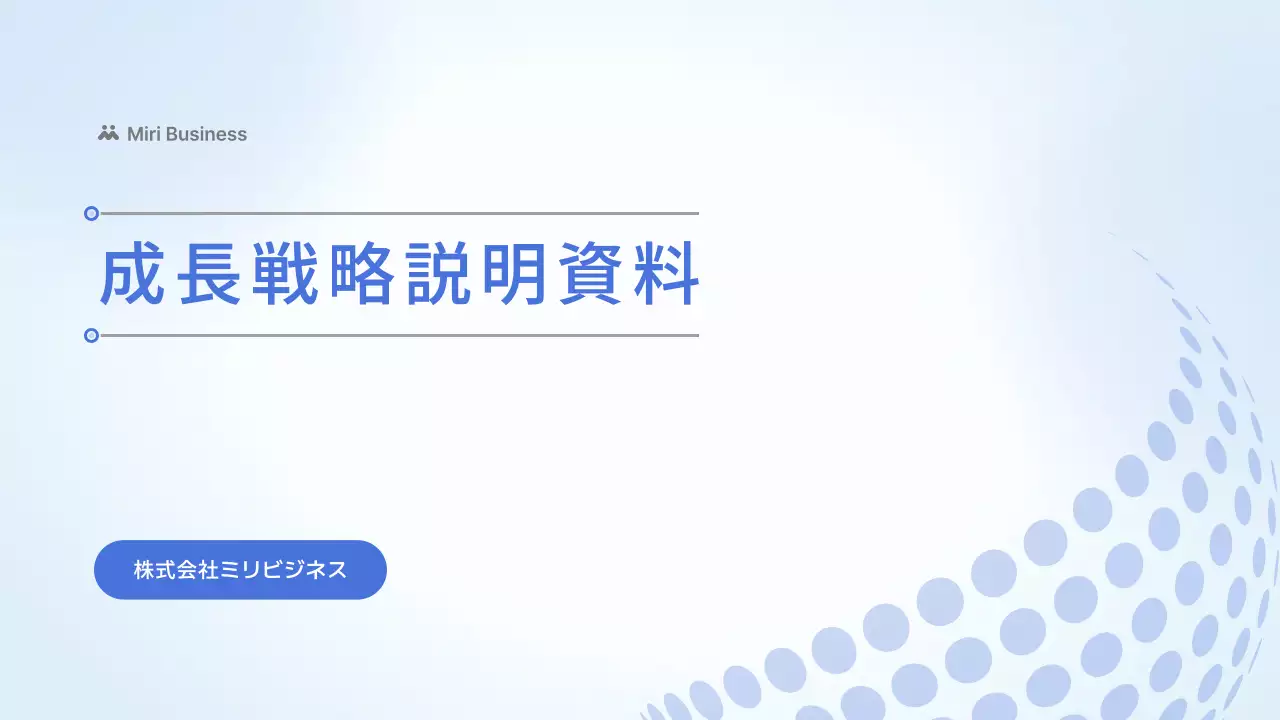 Miri Business

成長戦略説明資料

株式会社ミリビジネス